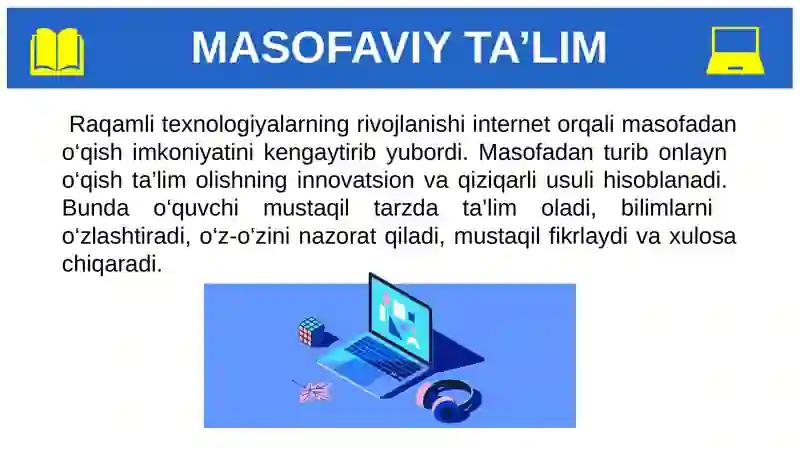 MASOFAVIY TA’LIM

Raqamli texnologiyalarning rivojlanishi internet orqali masofadan o‘qish imkoniyatini kengaytirib yubordi. Masofadan turib onlayn o‘qish ta’lim olishning innovatsion va qiziqarli usuli hisoblanadi. Bunda o‘quvchi mustaqil tarzda ta’lim oladi, bilimlarni o‘zlashtiradi, o‘z-o‘zini nazorat qiladi, mustaqil fikrlaydi va xulosa chiqaradi.